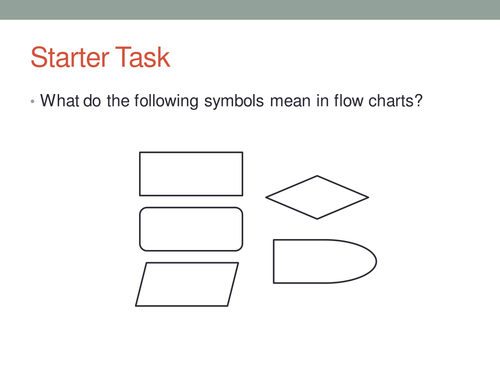 Starter Task

• What do the following symbols mean in flow charts?